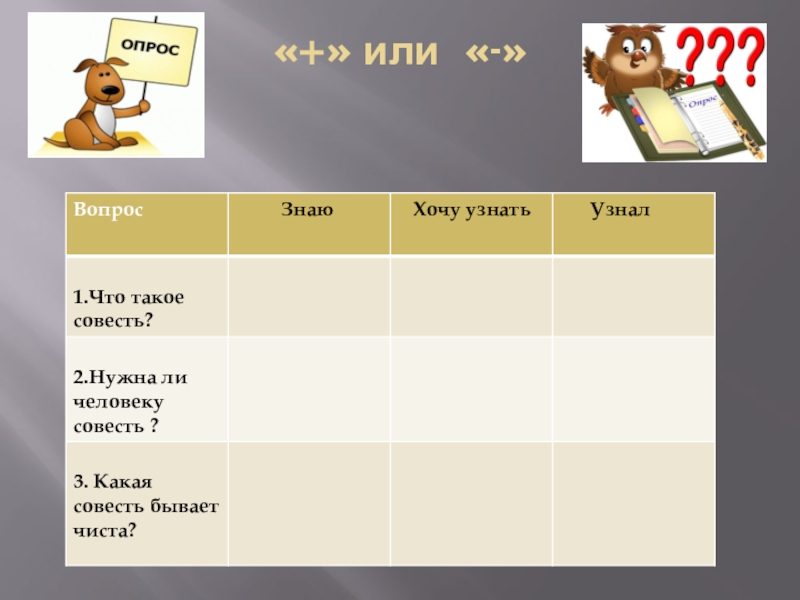 ОПРОС

«+» или «-»

???

Опрос

| Вопрос | Знаю | Хочу узнать | Узнал |
|---|---|---|---|
| 1.Что такое совесть? | | | |
| 2.Нужна ли человеку совесть ? | | | |
| 3. Какая совесть бывает чиста? | | | |